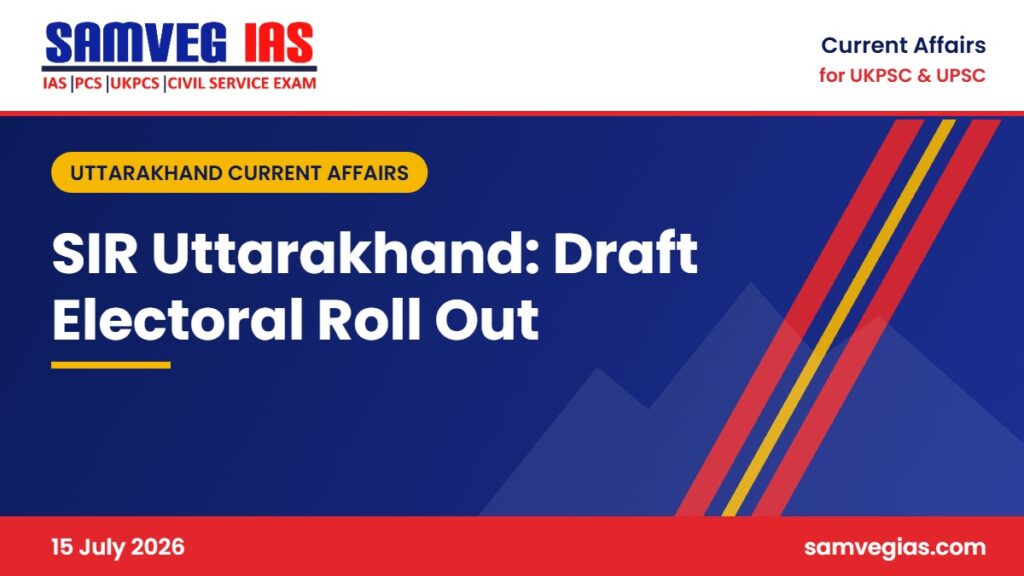 SAMVEG IAS
IAS |PCS |UKPCS |CIVIL SERVICE EXAM

Current Affairs
for UKPSC & UPSC

UTTARAKHAND CURRENT AFFAIRS

SIR Uttarakhand: Draft Electoral Roll Out

15 July 2026

samvegias.com